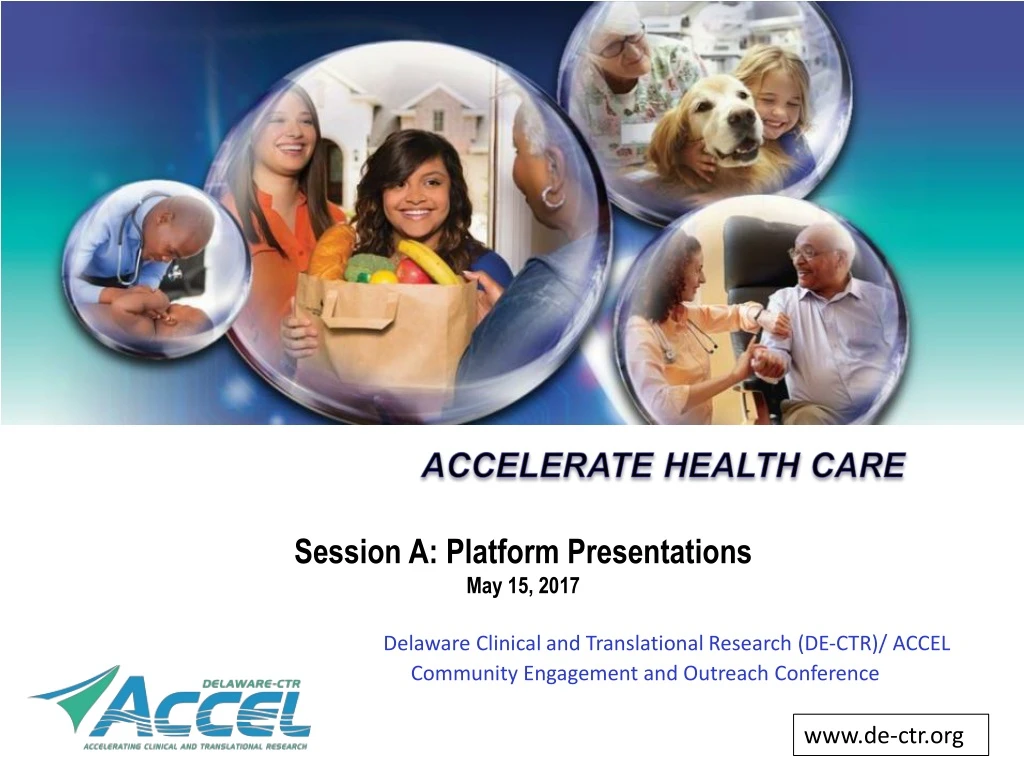 ACCELERATE HEALTH CARE

Session A: Platform Presentations
May 15, 2017

Delaware Clinical and Translational Research (DE-CTR)/ ACCEL
Community Engagement and Outreach Conference

DELAWARE-CTR
ACCEL
ACCELERATING CLINICAL AND TRANSLATIONAL RESEARCH

www.de-ctr.org